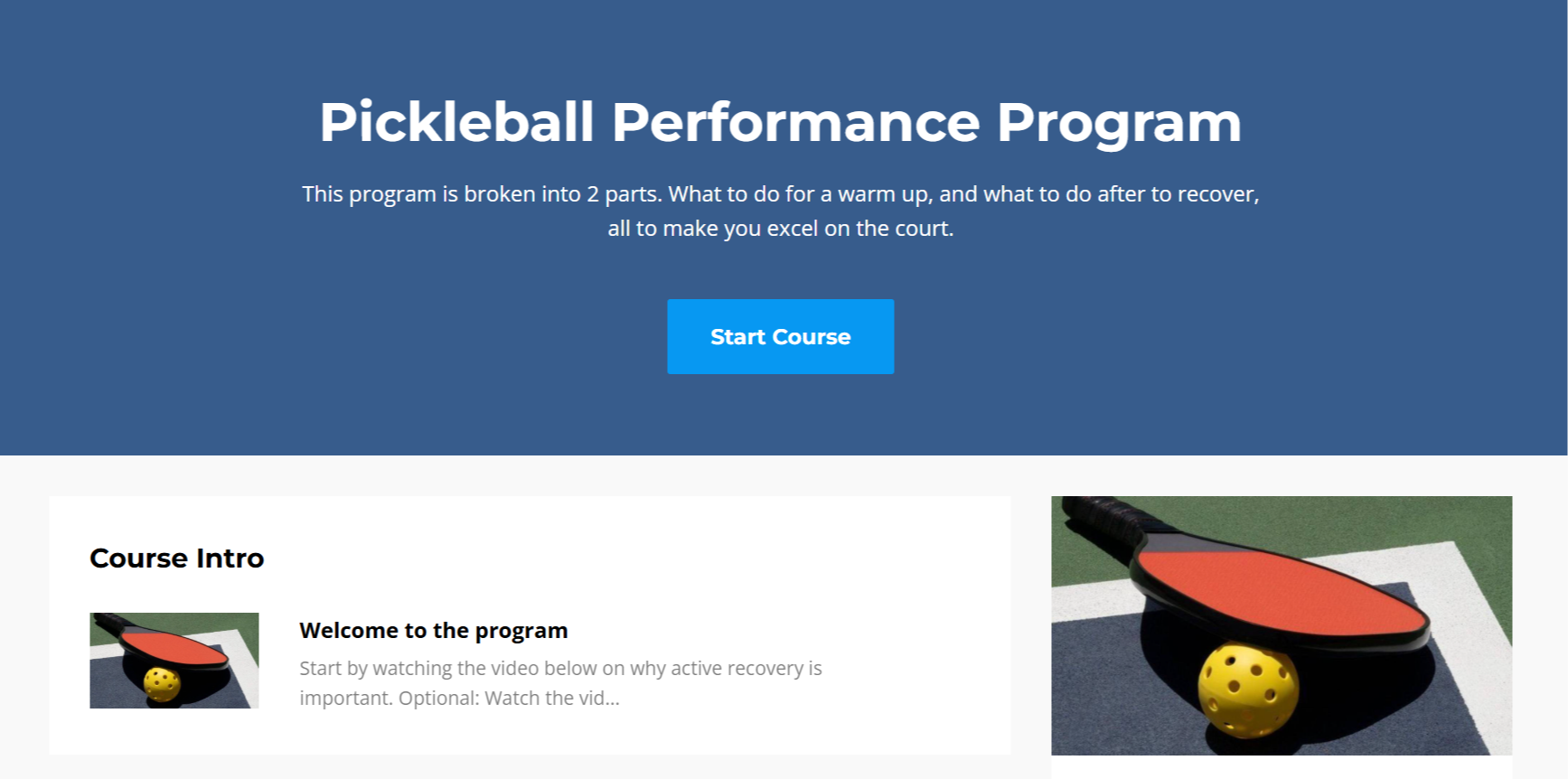 Pickleball Performance Program

This program is broken into 2 parts. What to do for a warm up, and what to do after to recover, all to make you excel on the court.

Start Course

Course Intro

Welcome to the program

Start by watching the video below on why active recovery is important. Optional: Watch the vid...